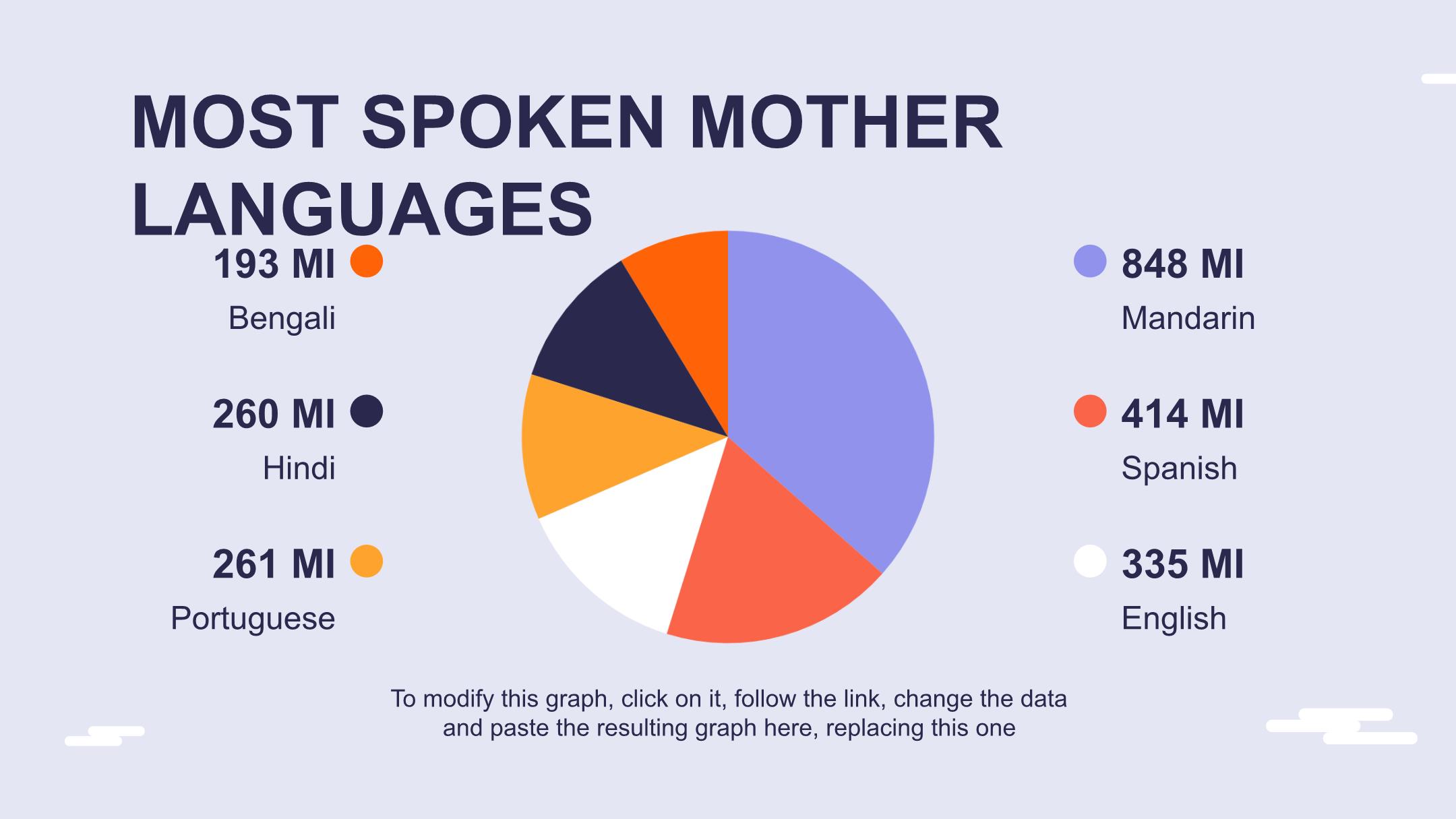 MOST SPOKEN MOTHER LANGUAGES

193 MI
Bengali

260 MI
Hindi

261 MI
Portuguese

848 MI
Mandarin

414 MI
Spanish

335 MI
English

To modify this graph, click on it, follow the link, change the data and paste the resulting graph here, replacing this one